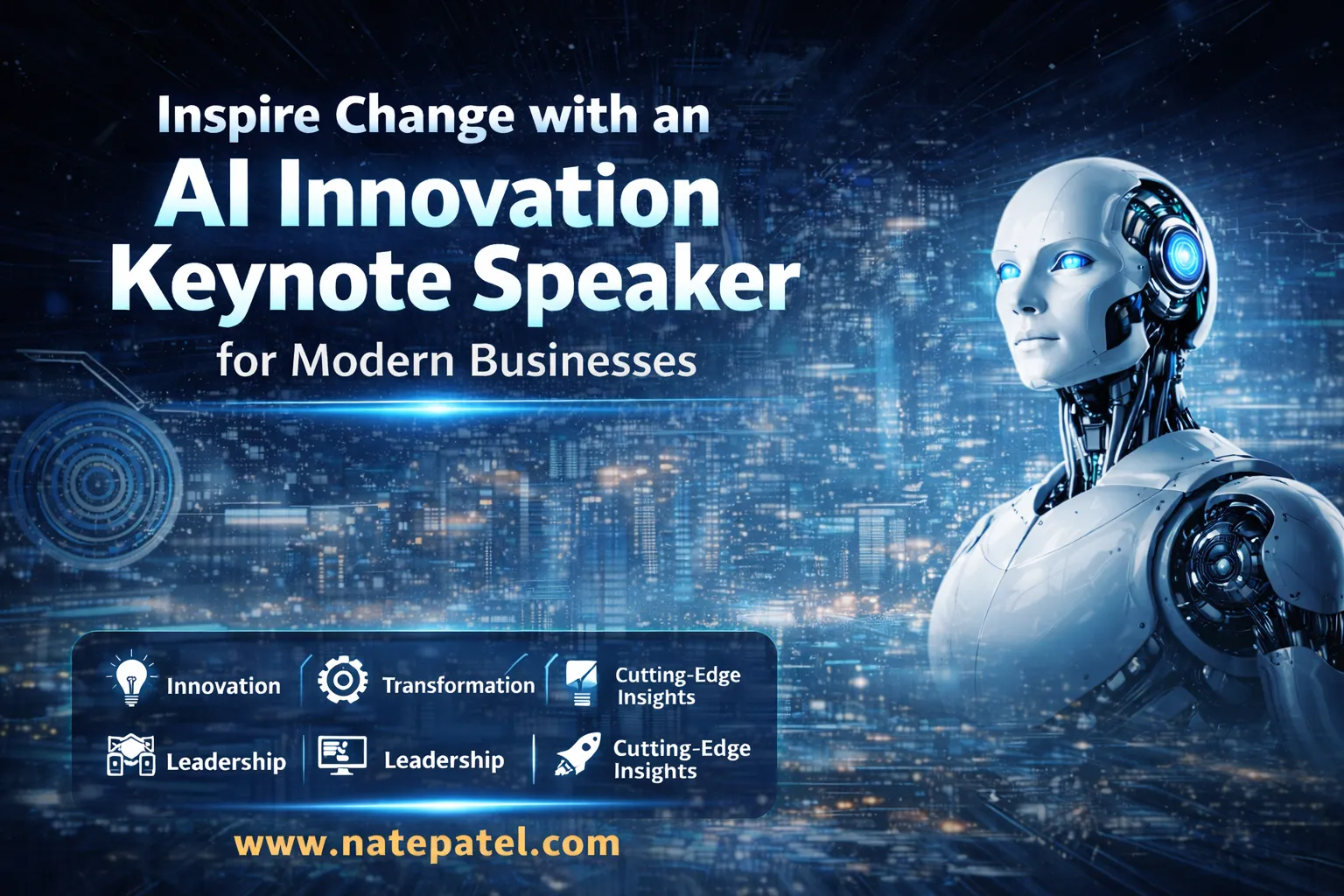 Inspire Change with an
AI Innovation Keynote Speaker
for Modern Businesses

Innovation
Transformation
Cutting-Edge Insights
Leadership
Leadership
Cutting-Edge Insights

www.natepatel.com